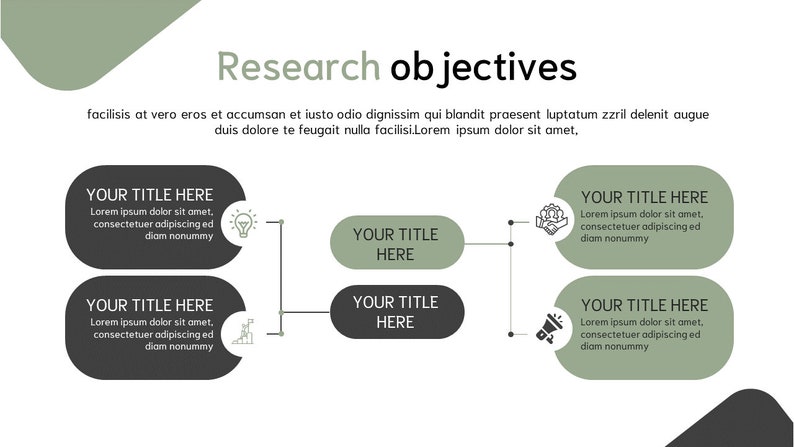 Research objectives

facilisis at vero eros et accumsan et iusto odio dignissim qui blandit praesent luptatum zzril delenit augue duis dolore te feugait nulla facilisi.Lorem ipsum dolor sit amet,

YOUR TITLE HERE
Lorem ipsum dolor sit amet, consectetuer adipiscing ed diam nonummy

YOUR TITLE HERE
Lorem ipsum dolor sit amet, consectetuer adipiscing ed diam nonummy

YOUR TITLE HERE

YOUR TITLE HERE

YOUR TITLE HERE
Lorem ipsum dolor sit amet, consectetuer adipiscing ed diam nonummy

YOUR TITLE HERE
Lorem ipsum dolor sit amet, consectetuer adipiscing ed diam nonummy